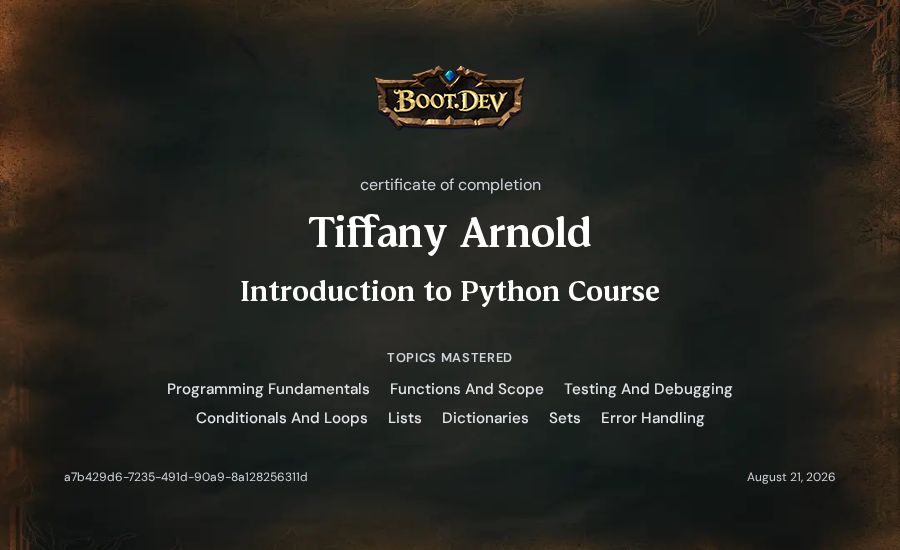 BOOT.DEV

certificate of completion

Tiffany Arnold

Introduction to Python Course

TOPICS MASTERED

Programming Fundamentals Functions And Scope Testing And Debugging Conditionals And Loops Lists Dictionaries Sets Error Handling

a7b429d6-7235-491d-90a9-8a128256311d

August 21, 2026